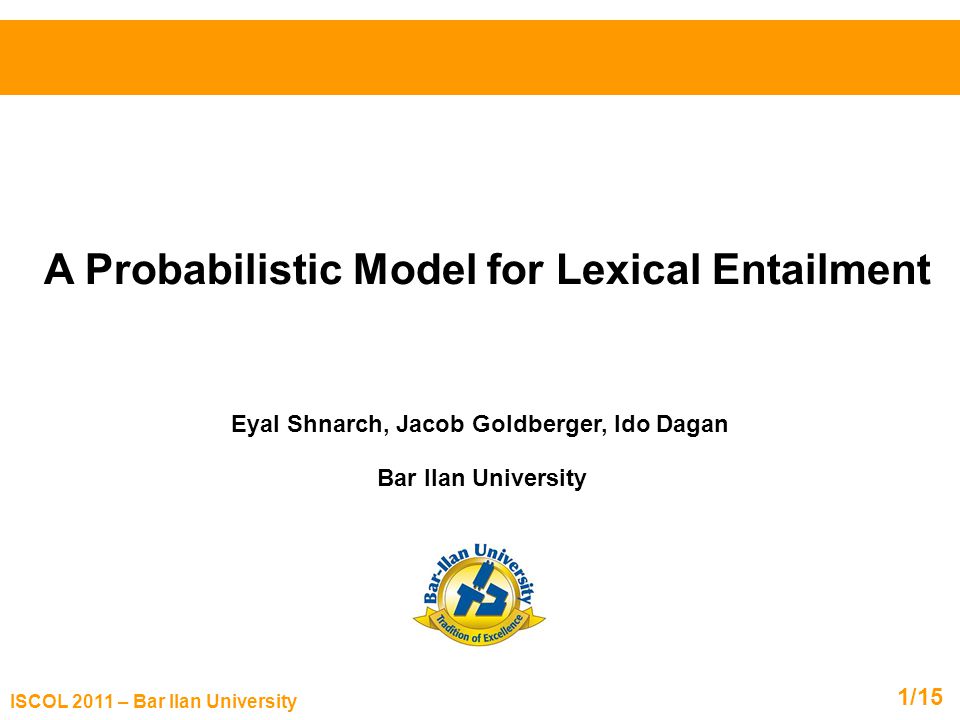 A Probabilistic Model for Lexical Entailment

Eyal Shnarch, Jacob Goldberger, Ido Dagan

Bar Ilan University

Bar-Ilan University
Tradition of Excellence

ISCOL 2011 – Bar Ilan University

1/15